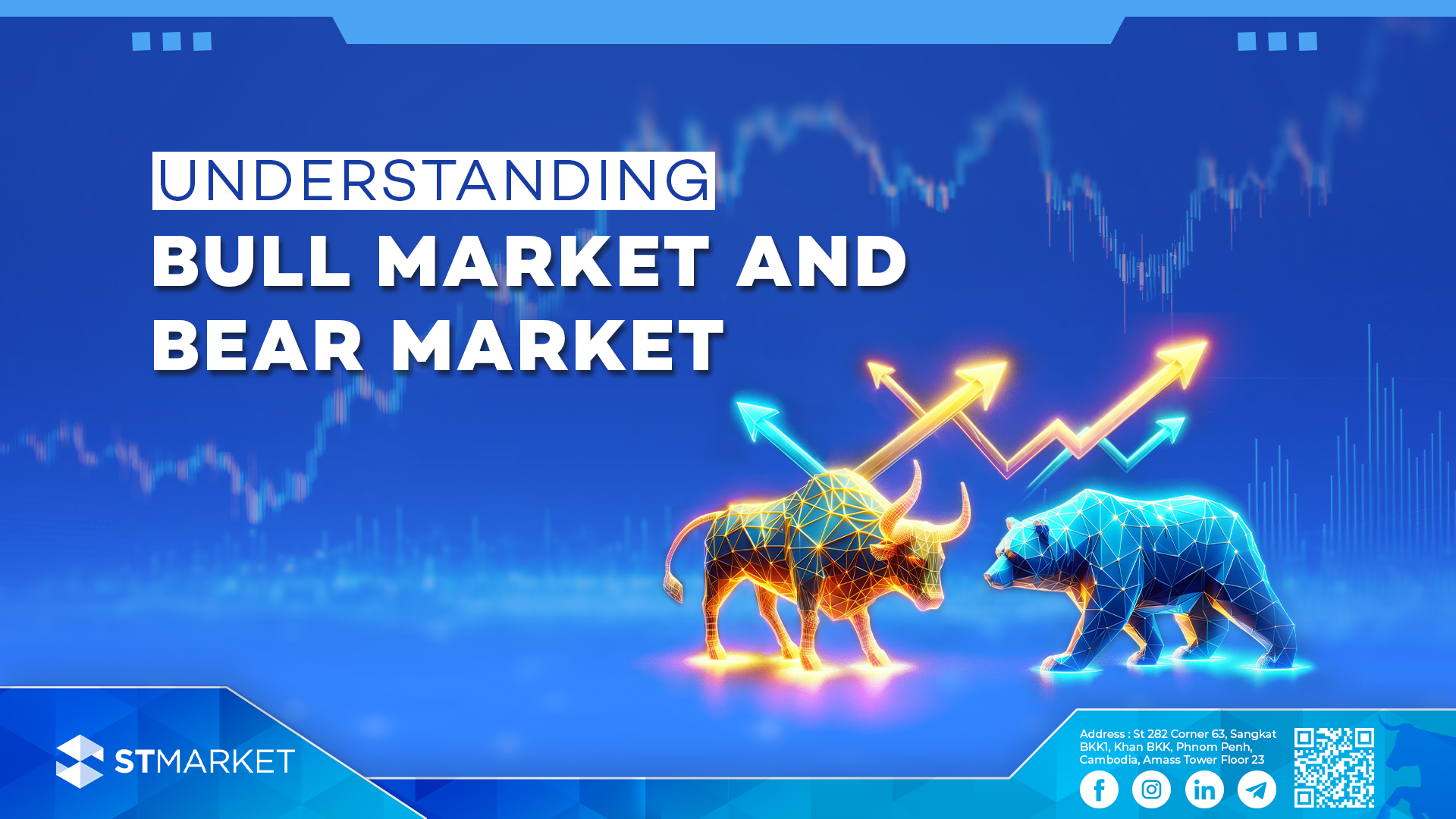 UNDERSTANDING
BULL MARKET AND BEAR MARKET

STMARKET

Address : St 282 Corner 63, Sangkat BKK1, Khan BKK, Phnom Penh, Cambodia, Amass Tower Floor 23